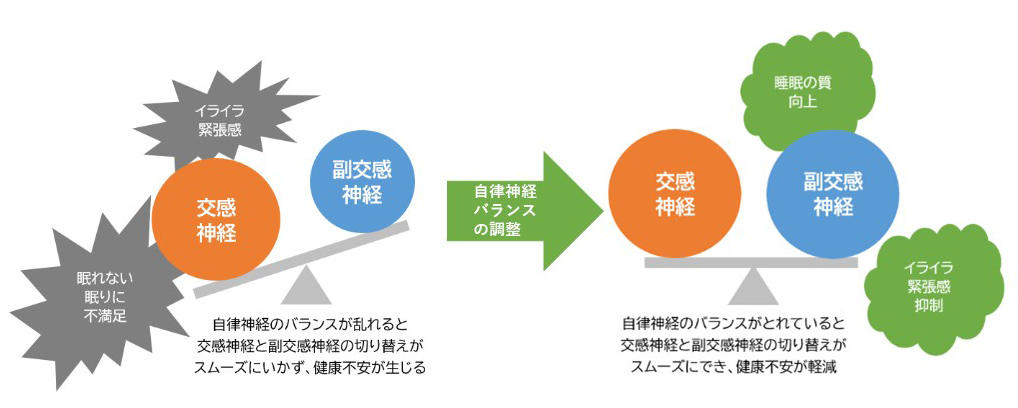 イライラ
緊張感

交感
神経

副交感
神経

眠れない
眠りに
不満足

自律神経のバランスが乱れると
交感神経と副交感神経の切り替えが
スムーズにいかず、健康不安が生じる

自律神経
バランス
の調整

睡眠の質
向上

交感
神経

副交感
神経

イライラ
緊張感
抑制

自律神経のバランスがとれていると
交感神経と副交感神経の切り替えが
スムーズにでき、健康不安が軽減